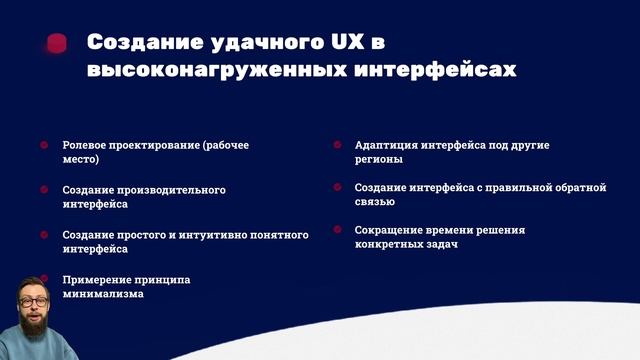 Создание удачного UX в высоконагруженных интерфейсах

Ролевое проектирование (рабочее место)

Создание производительного интерфейса

Создание простого и интуитивно понятного интерфейса

Примерение принципа минимализма

Адаптиция интерфейса под другие регионы

Создание интерфейса с правильной обратной связью

Сокращение времени решения конкретных задач